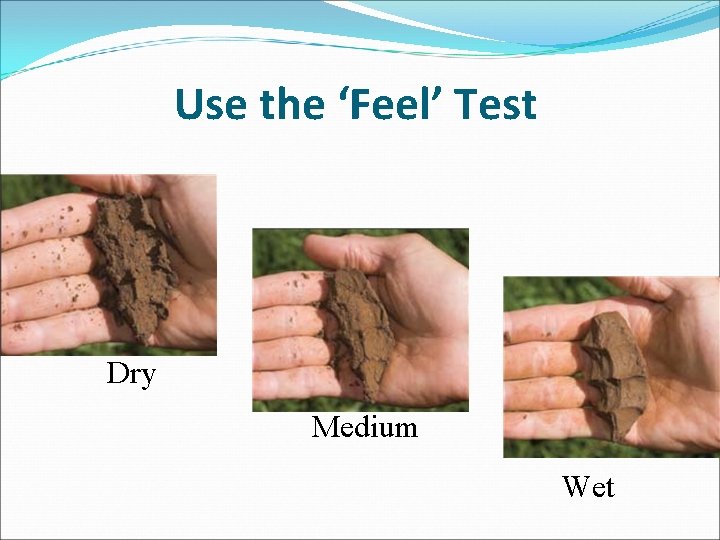 Use the ‘Feel’ Test

Dry

Medium

Wet